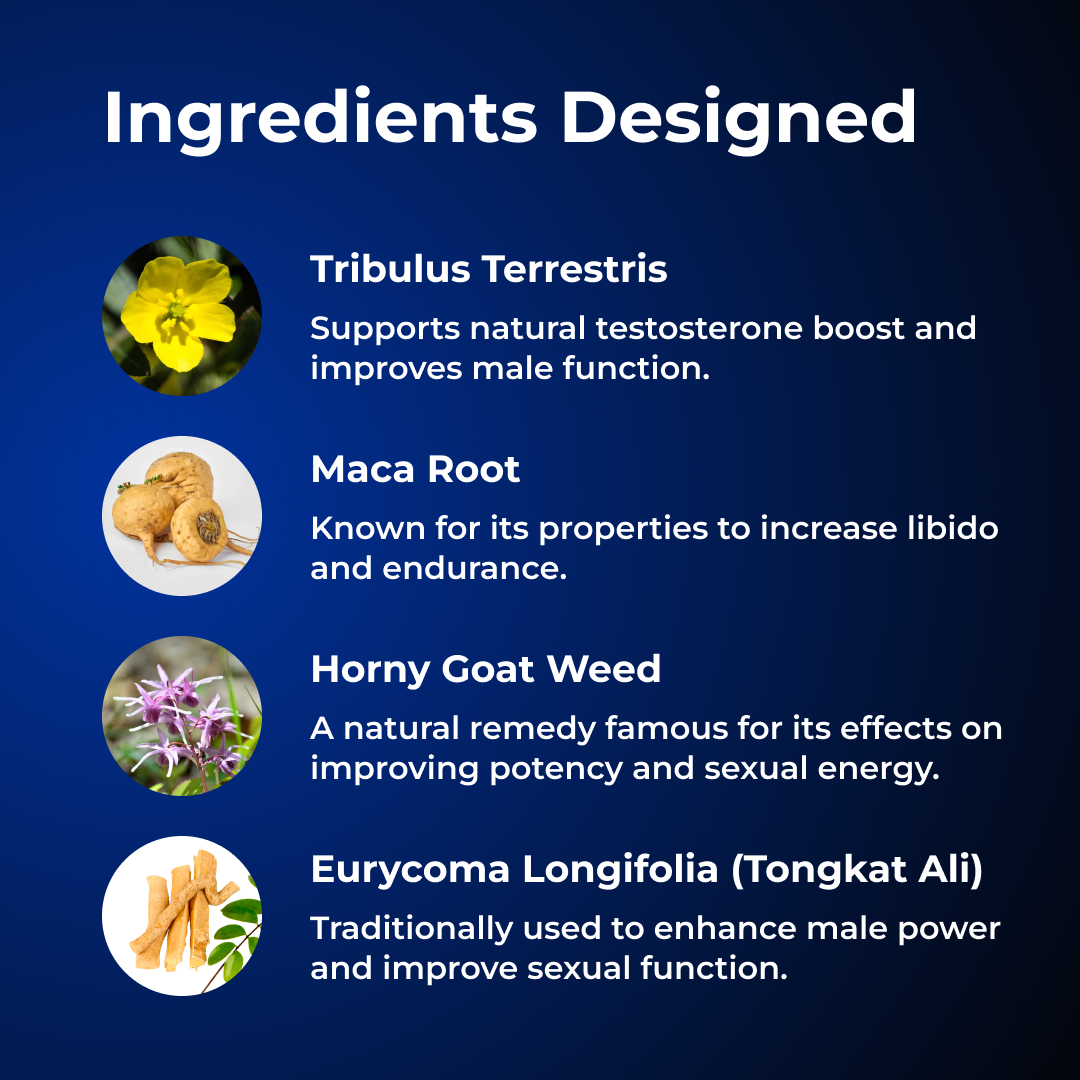 Ingredients Designed

Tribulus Terrestris

Supports natural testosterone boost and improves male function.

Maca Root

Known for its properties to increase libido and endurance.

Horny Goat Weed

A natural remedy famous for its effects on improving potency and sexual energy.

Eurycoma Longifolia (Tongkat Ali)

Traditionally used to enhance male power and improve sexual function.